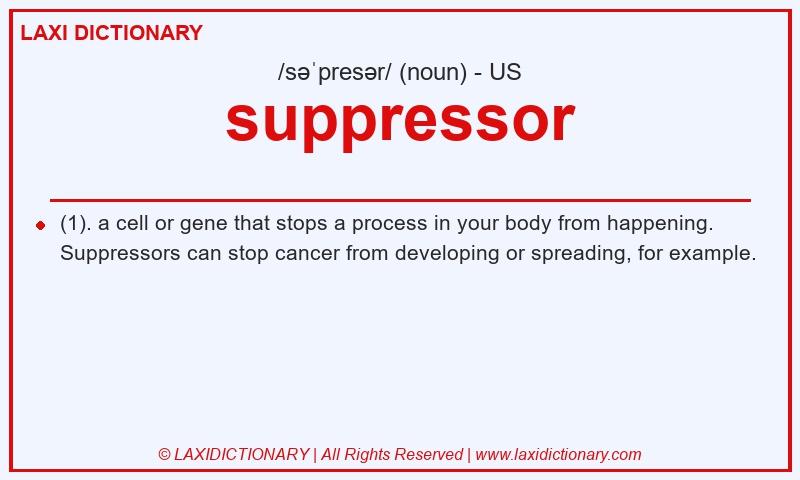 LAXI DICTIONARY

/səˈpresər/ (noun) - US

suppressor

(1). a cell or gene that stops a process in your body from happening. Suppressors can stop cancer from developing or spreading, for example.

© LAXIDICTIONARY | All Rights Reserved | www.laxidictionary.com